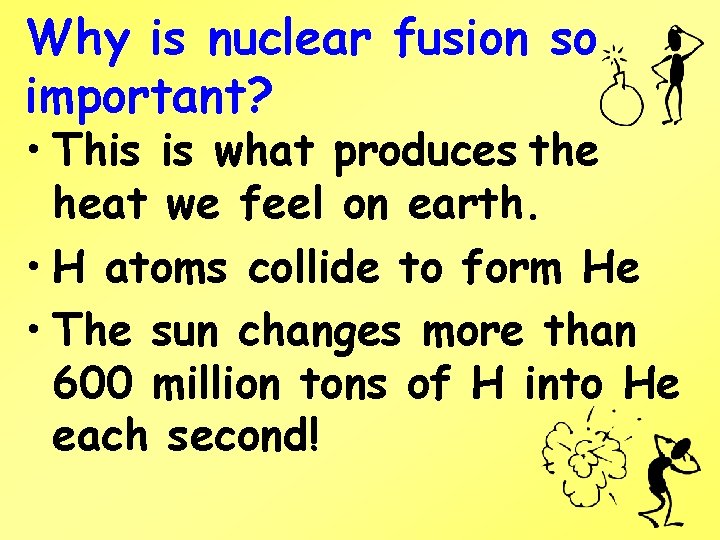 Why is nuclear fusion so important?

• This is what produces the heat we feel on earth.

• H atoms collide to form He

• The sun changes more than 600 million tons of H into He each second!